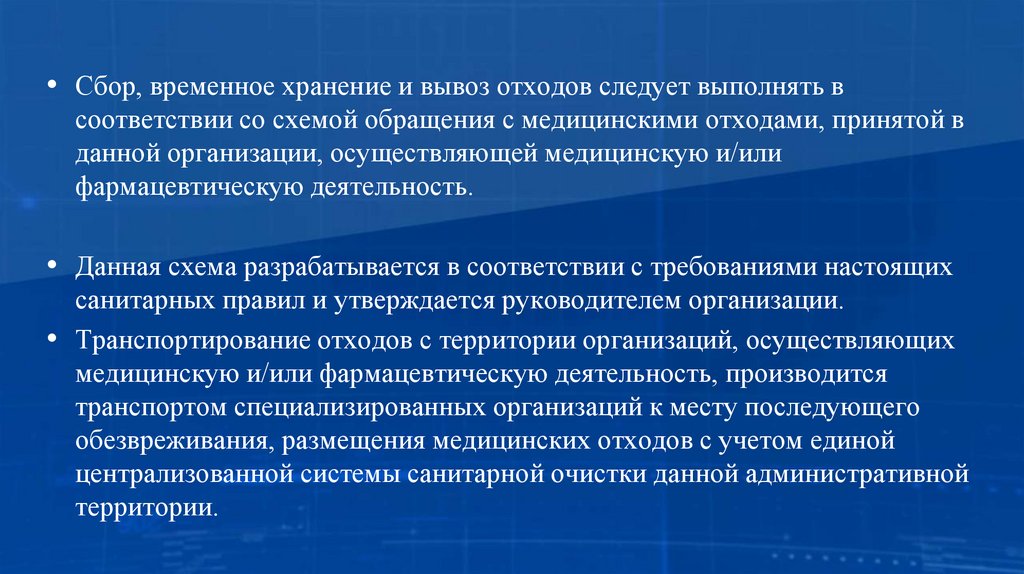 • Сбор, временное хранение и вывоз отходов следует выполнять в соответствии со схемой обращения с медицинскими отходами, принятой в данной организации, осуществляющей медицинскую и/или фармацевтическую деятельность.

• Данная схема разрабатывается в соответствии с требованиями настоящих санитарных правил и утверждается руководителем организации.

• Транспортирование отходов с территории организаций, осуществляющих медицинскую и/или фармацевтическую деятельность, производится транспортом специализированных организаций к месту последующего обезвреживания, размещения медицинских отходов с учетом единой централизованной системы санитарной очистки данной административной территории.